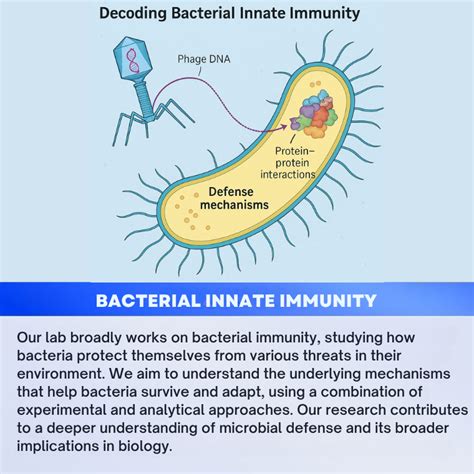 Decoding Bacterial Innate Immunity

Phage DNA

Protein–protein interactions

Defense mechanisms

BACTERIAL INNATE IMMUNITY

Our lab broadly works on bacterial immunity, studying how bacteria protect themselves from various threats in their environment. We aim to understand the underlying mechanisms that help bacteria survive and adapt, using a combination of experimental and analytical approaches. Our research contributes to a deeper understanding of microbial defense and its broader implications in biology.